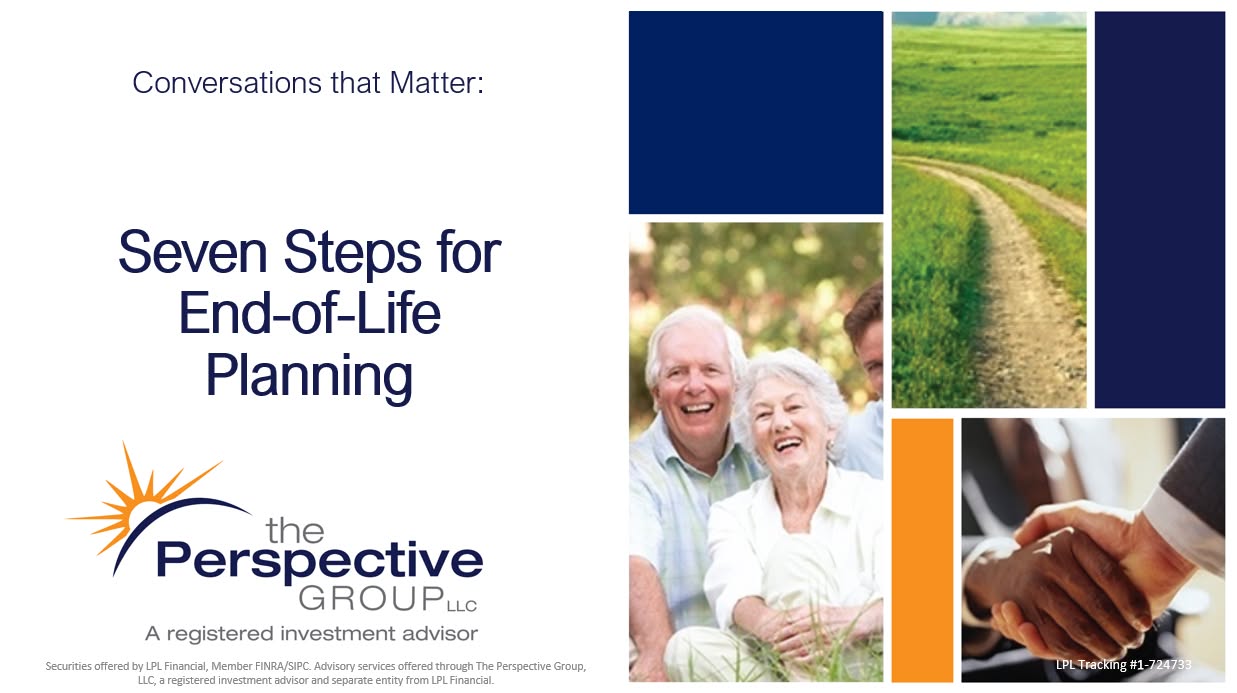 Conversations that Matter:

Seven Steps for End-of-Life Planning

the Perspective GROUP LLC

A registered investment advisor

Securities offered by LPL Financial, Member FINRA/SIPC. Advisory services offered through The Perspective Group, LLC, a registered investment advisor and separate entity from LPL Financial.

LPL Tracking #1-724733